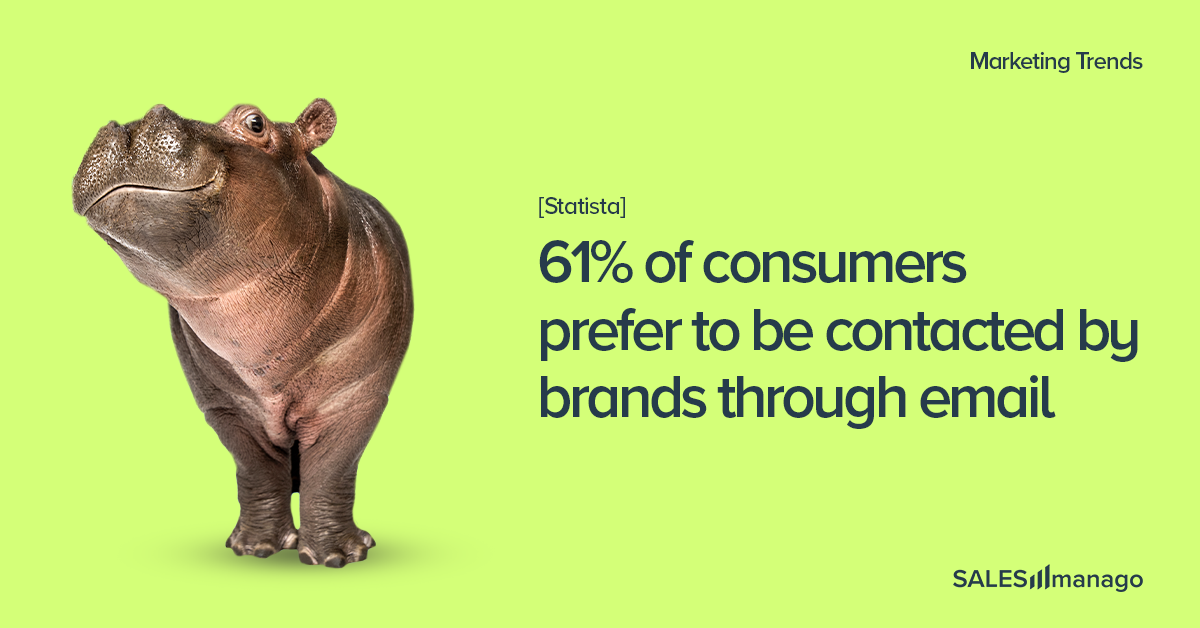 Marketing Trends

[Statista]

61% of consumers prefer to be contacted by brands through email

SALESmanago